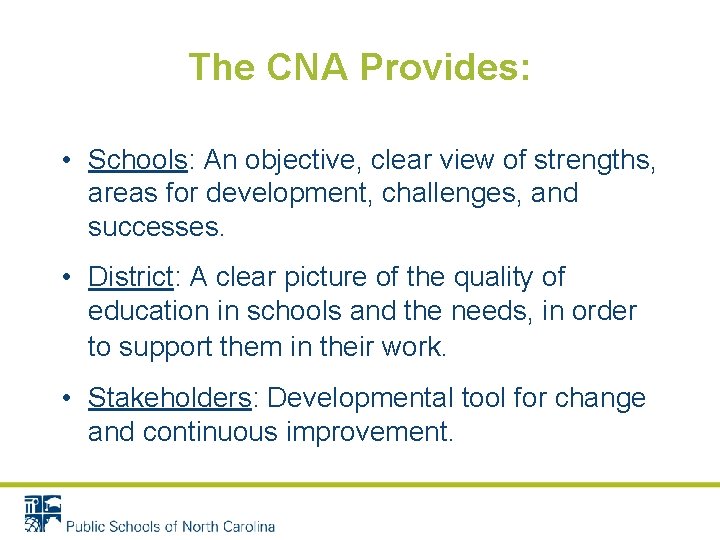 The CNA Provides:

• Schools: An objective, clear view of strengths, areas for development, challenges, and successes.

• District: A clear picture of the quality of education in schools and the needs, in order to support them in their work.

• Stakeholders: Developmental tool for change and continuous improvement.

Public Schools of North Carolina